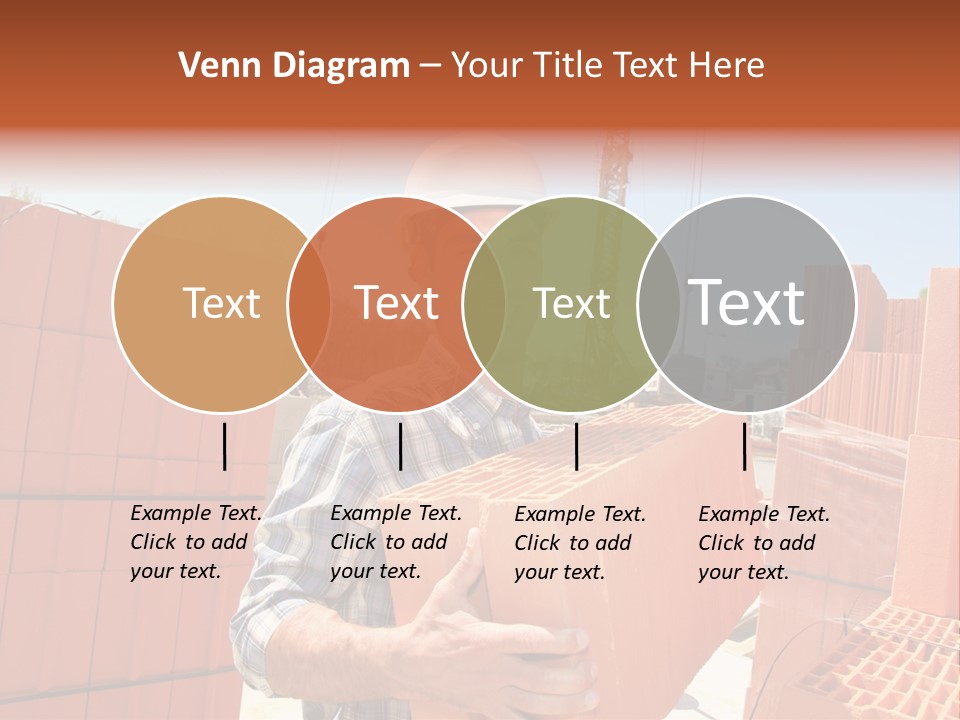 Venn Diagram – Your Title Text Here

Text

Text

Text

Text

Example Text. Click to add your text.

Example Text. Click to add your text.

Example Text. Click to add your text.

Example Text. Click to add your text.